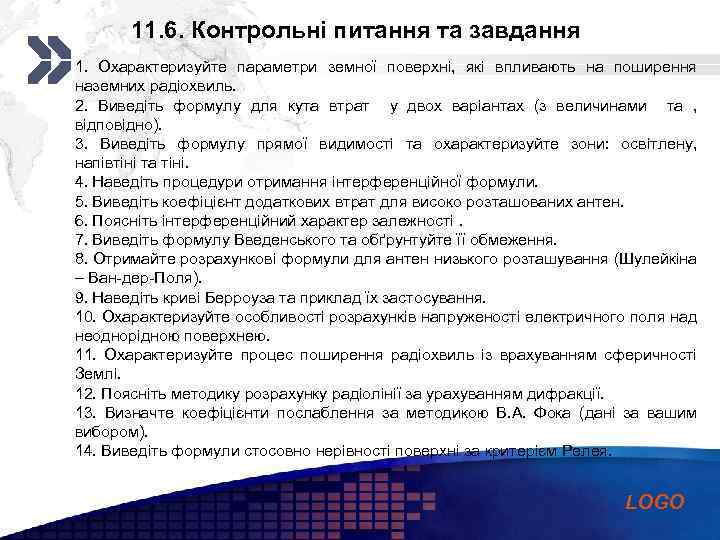 11.6. Контрольні питання та завдання

1. Охарактеризуйте параметри земної поверхні, які впливають на поширення наземних радіохвиль.
2. Виведіть формулу для кута втрат у двох варіантах (з величинами та , відповідно).
3. Виведіть формулу прямої видимості та охарактеризуйте зони: освітлену, напівтіні та тіні.
4. Наведіть процедури отримання інтерференційної формули.
5. Виведіть коефіцієнт додаткових втрат для високо розташованих антен.
6. Поясніть інтерференційний характер залежності .
7. Виведіть формулу Введенського та обґрунтуйте її обмеження.
8. Отримайте розрахункові формули для антен низького розташування (Шулейкіна – Ван-дер-Поля).
9. Наведіть криві Берроуза та приклад їх застосування.
10. Охарактеризуйте особливості розрахунків напруженості електричного поля над неоднорідною поверхнею.
11. Охарактеризуйте процес поширення радіохвиль із врахуванням сферичності Землі.
12. Поясніть методику розрахунку радіолінії за урахуванням дифракції.
13. Визначте коефіцієнти послаблення за методикою В.А. Фока (дані за вашим вибором).
14. Виведіть формули стосовно нерівності поверхні за критерієм Релея.

LOGO